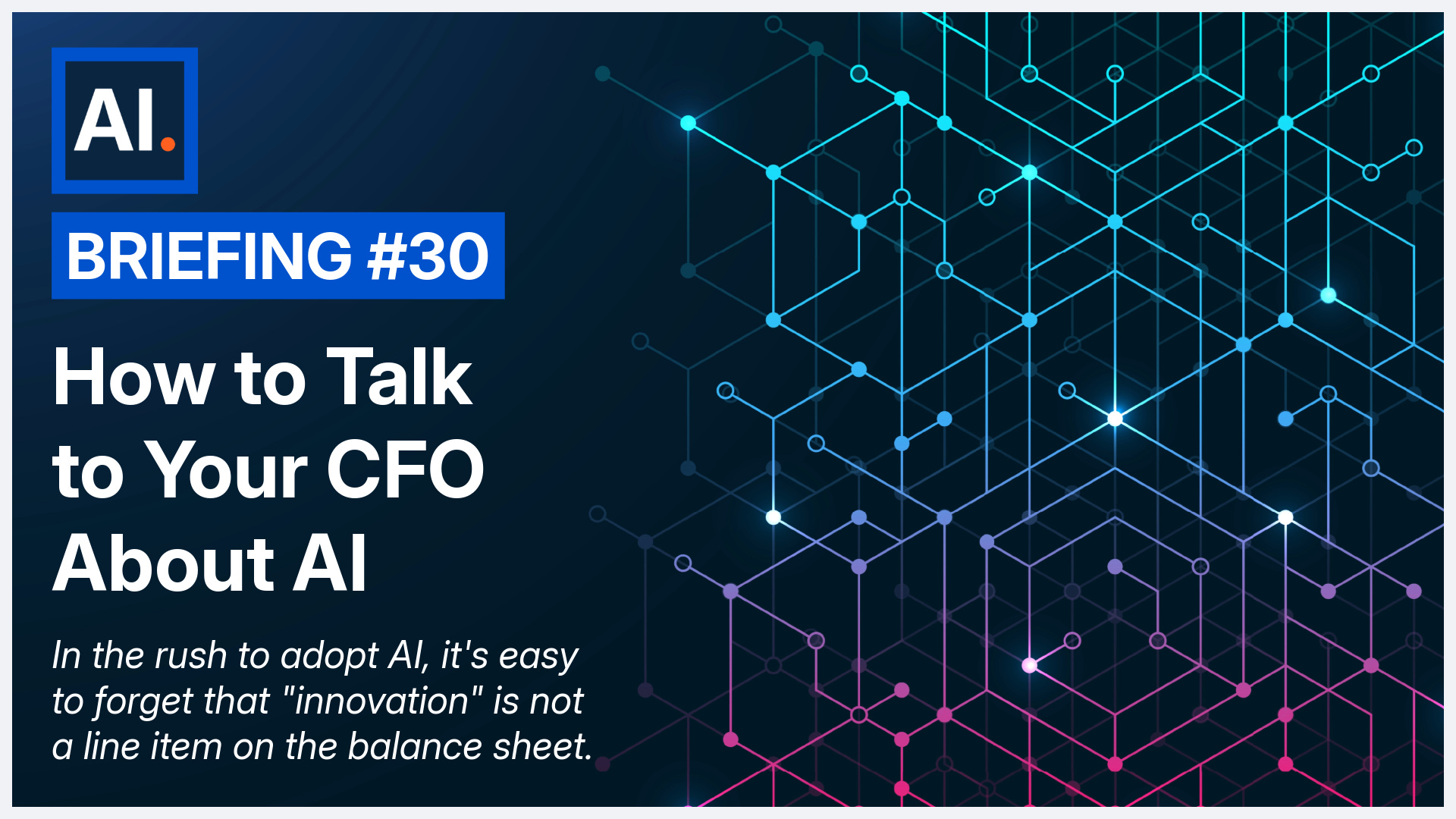 AI.

BRIEFING #30

How to Talk to Your CFO About AI

In the rush to adopt AI, it's easy to forget that "innovation" is not a line item on the balance sheet.